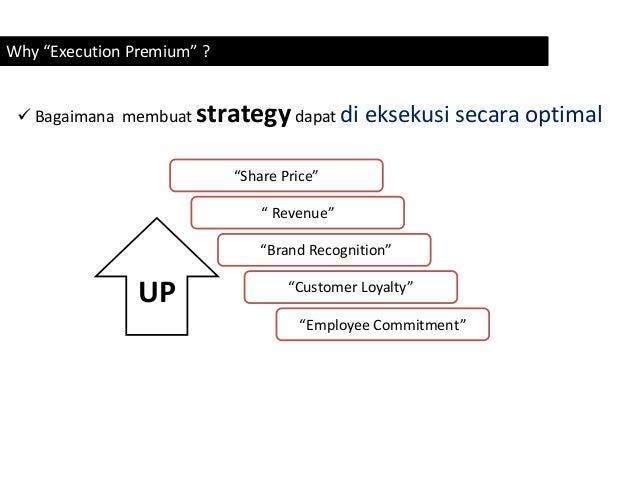 Why “Execution Premium” ?

✓ Bagaimana membuat strategy dapat di eksekusi secara optimal

“Share Price”

“ Revenue”

“Brand Recognition”

“Customer Loyalty”

“Employee Commitment”

UP